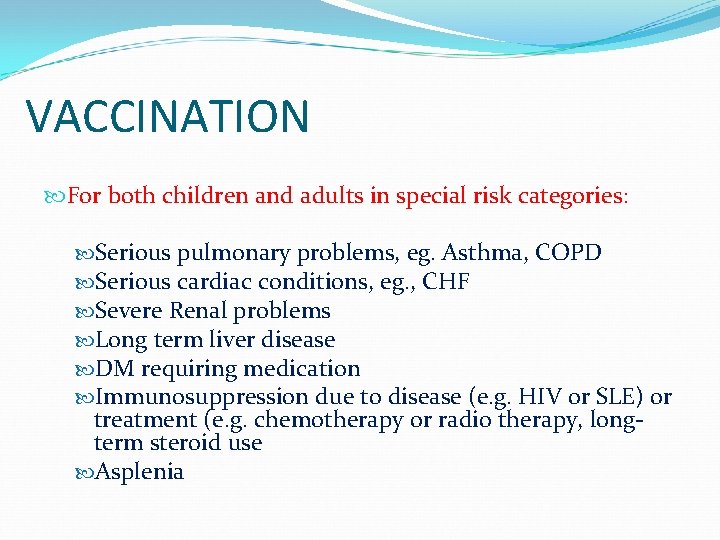 VACCINATION

For both children and adults in special risk categories:

Serious pulmonary problems, eg. Asthma, COPD
Serious cardiac conditions, eg., CHF
Severe Renal problems
Long term liver disease
DM requiring medication
Immunosuppression due to disease (e.g. HIV or SLE) or treatment (e.g. chemotherapy or radio therapy, long-term steroid use
Asplenia